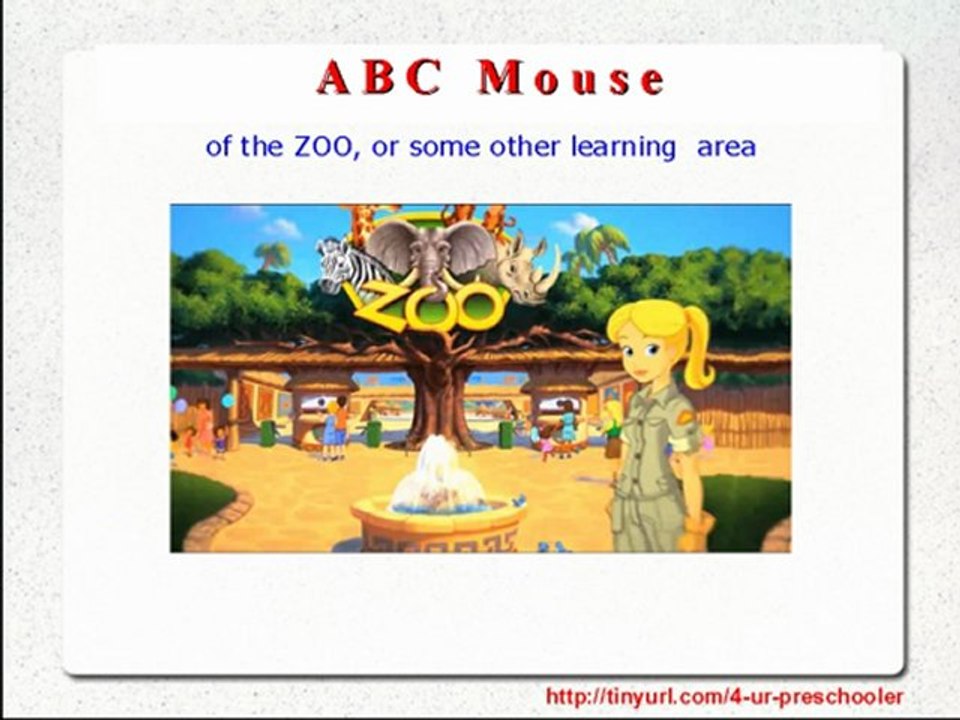 ABC Mouse

of the ZOO, or some other learning area

ZOO

http://tinyurl.com/4-ur-preschooler